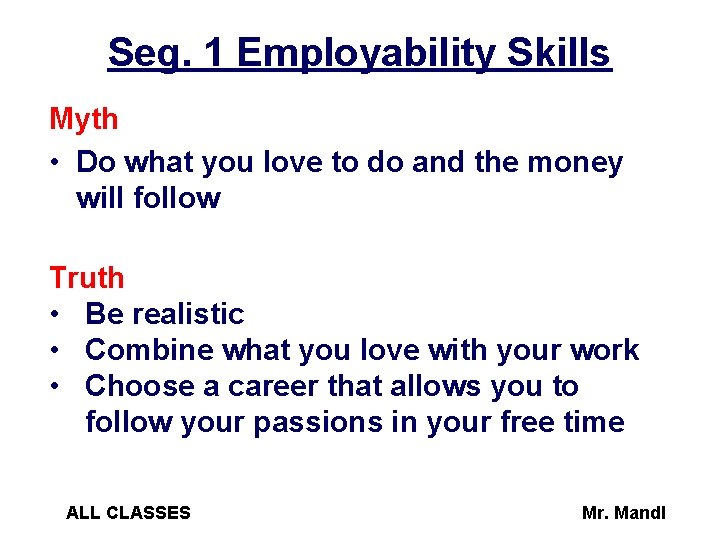 Seg. 1 Employability Skills

Myth

• Do what you love to do and the money will follow

Truth

• Be realistic
• Combine what you love with your work
• Choose a career that allows you to follow your passions in your free time

ALL CLASSES

Mr. Mandl